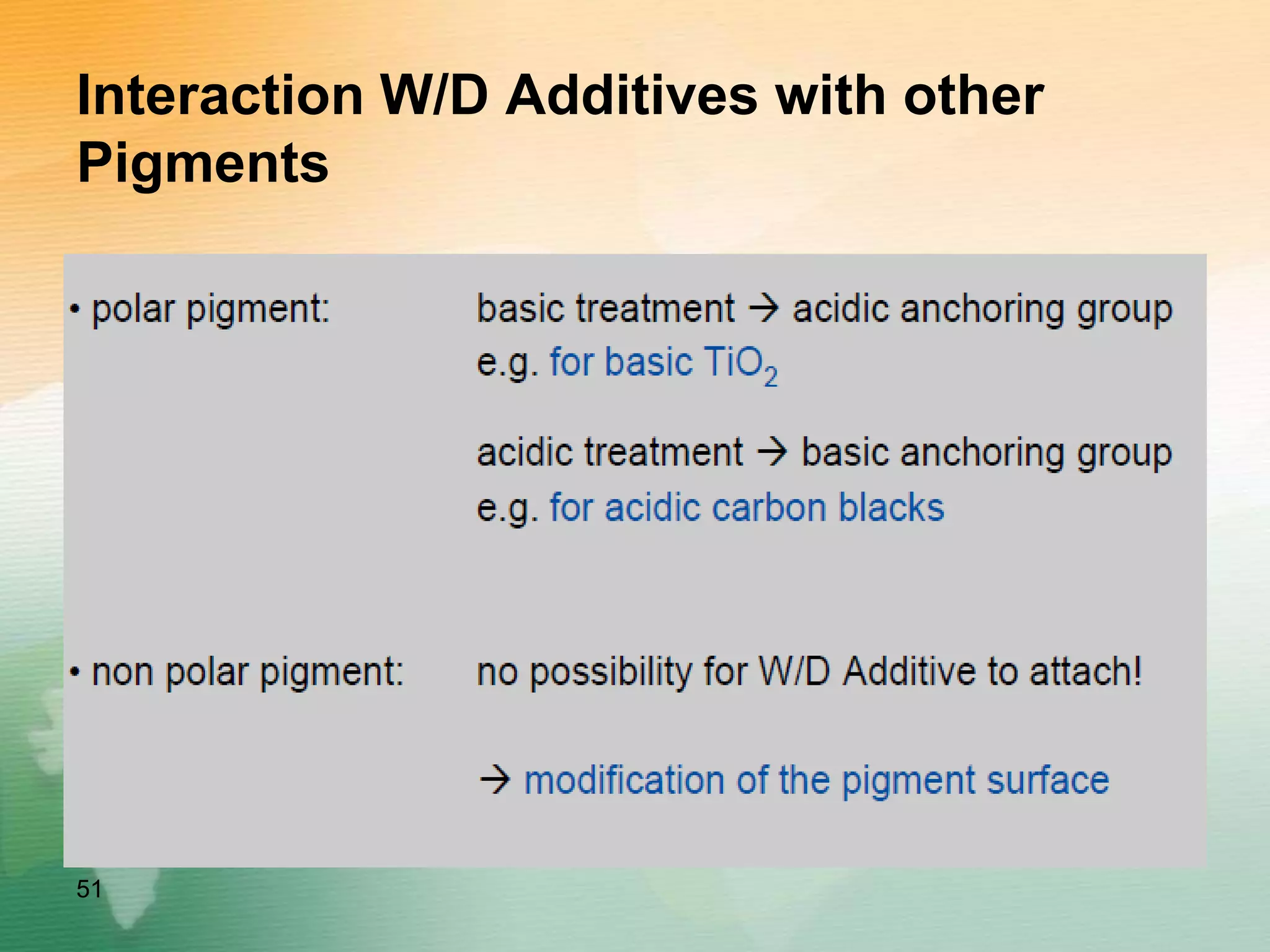 Interaction W/D Additives with other Pigments

• polar pigment: basic treatment → acidic anchoring group
e.g. for basic $TiO_2$

acidic treatment → basic anchoring group
e.g. for acidic carbon blacks

• non polar pigment: no possibility for W/D Additive to attach!

→ modification of the pigment surface

51